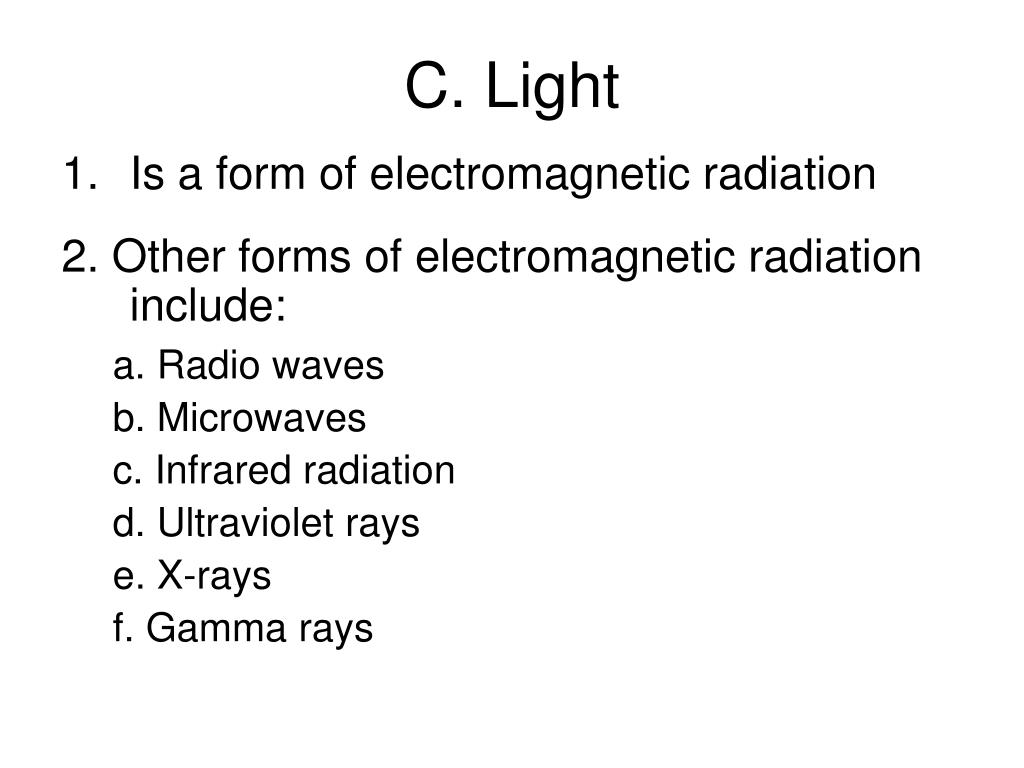 C. Light

1. Is a form of electromagnetic radiation

2. Other forms of electromagnetic radiation include:

a. Radio waves

b. Microwaves

c. Infrared radiation

d. Ultraviolet rays

e. X-rays

f. Gamma rays